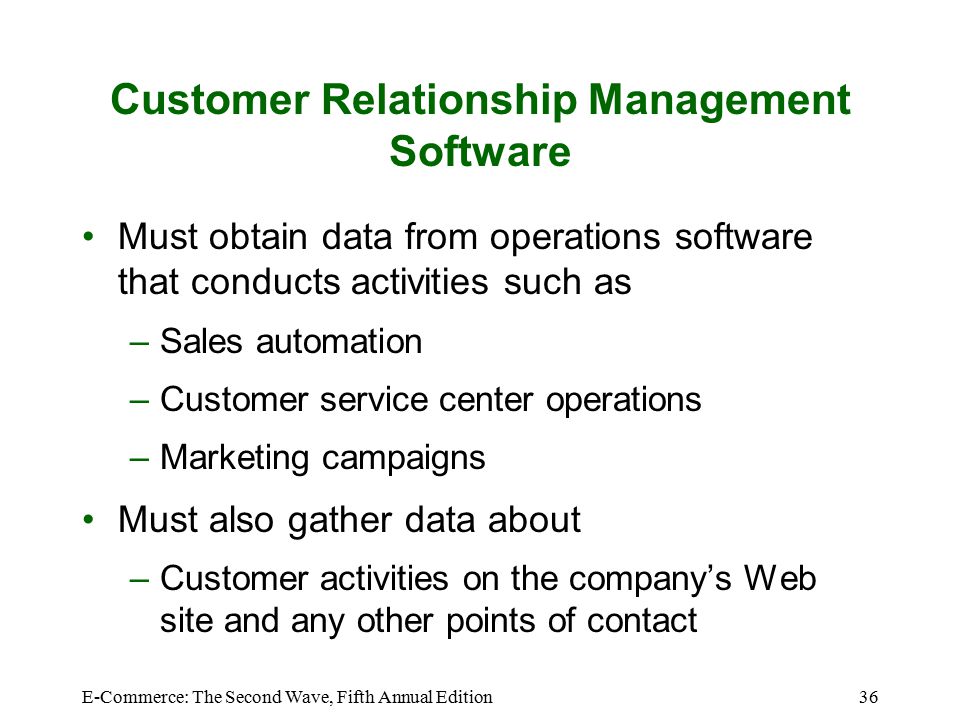 Customer Relationship Management Software

• Must obtain data from operations software that conducts activities such as

– Sales automation

– Customer service center operations

– Marketing campaigns

• Must also gather data about

– Customer activities on the company’s Web site and any other points of contact

E-Commerce: The Second Wave, Fifth Annual Edition

36